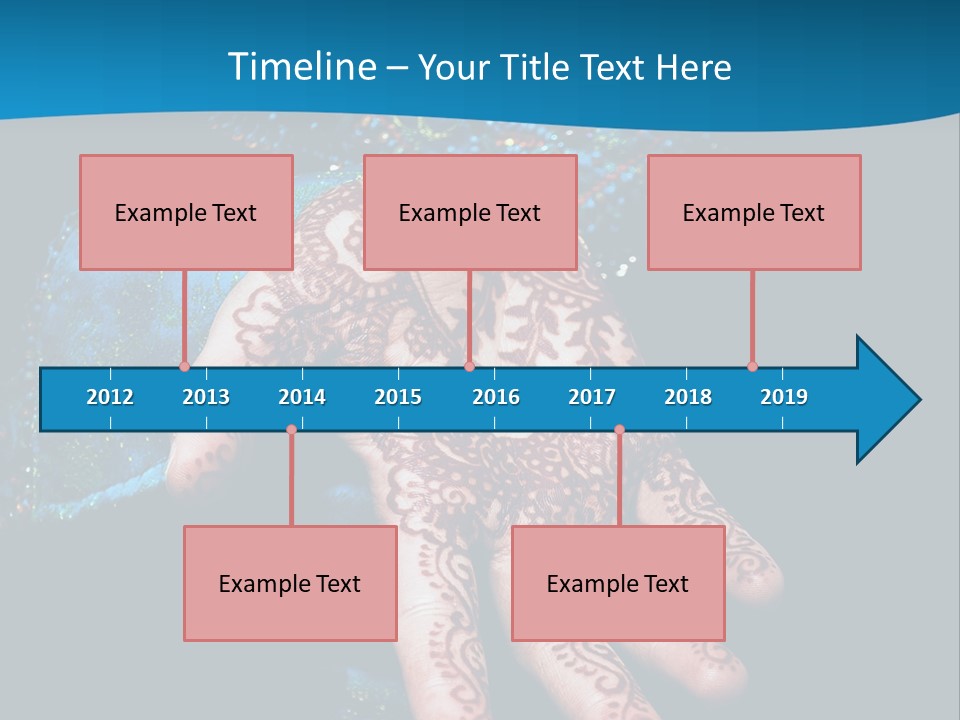 Timeline – Your Title Text Here

Example Text

Example Text

Example Text

2012 2013 2014 2015 2016 2017 2018 2019

Example Text

Example Text